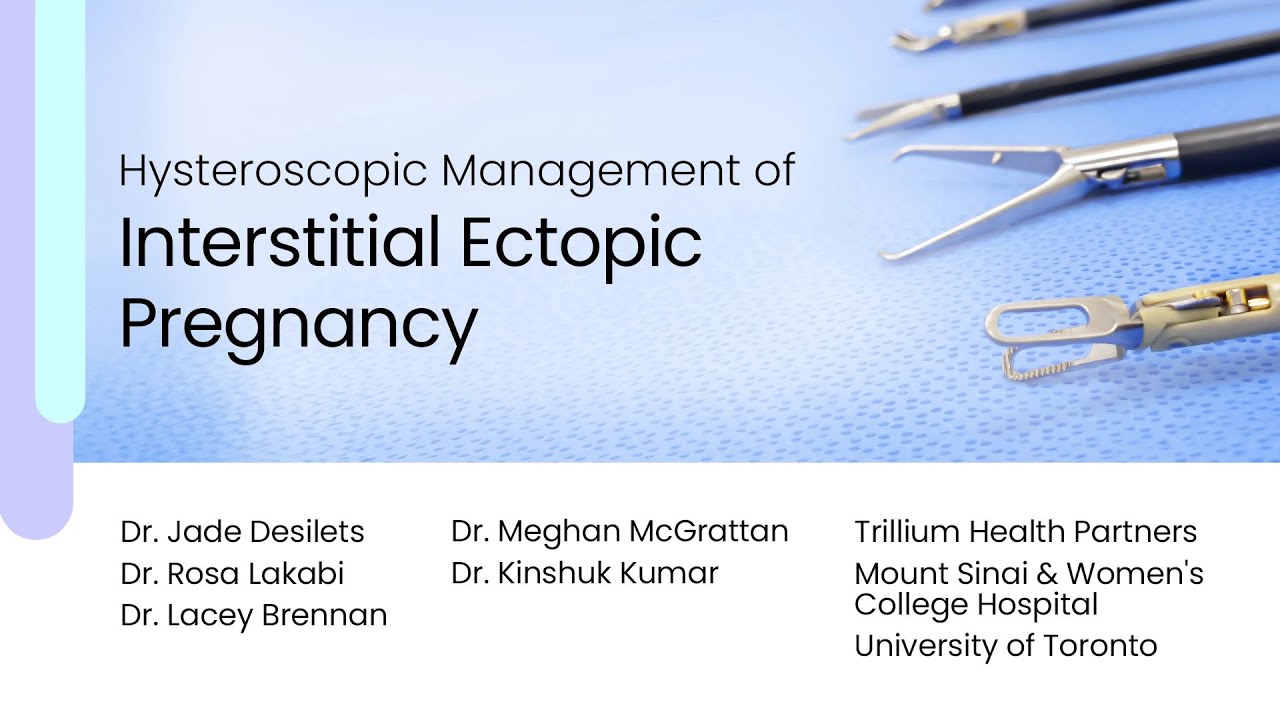 Hysteroscopic Management of
Interstitial Ectopic Pregnancy

Dr. Jade Desilets
Dr. Rosa Lakabi
Dr. Lacey Brennan

Dr. Meghan McGrattan
Dr. Kinshuk Kumar

Trillium Health Partners
Mount Sinai & Women's College Hospital
University of Toronto